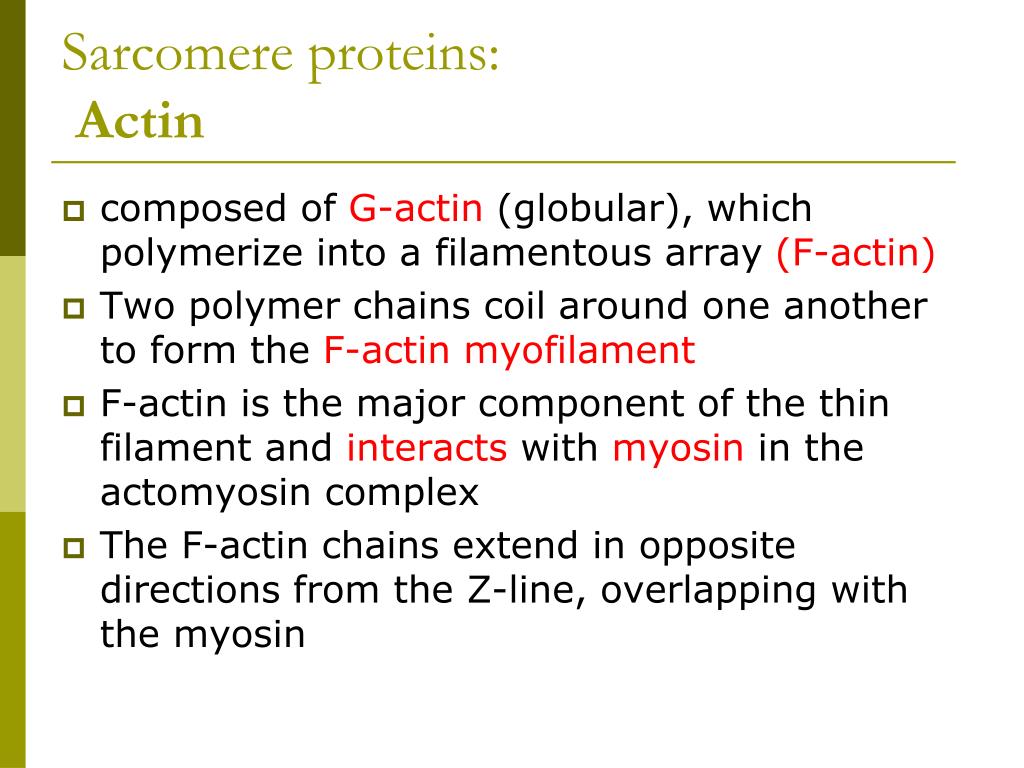 Sarcomere proteins:
Actin

composed of G-actin (globular), which polymerize into a filamentous array (F-actin)

Two polymer chains coil around one another to form the F-actin myofilament

F-actin is the major component of the thin filament and interacts with myosin in the actomyosin complex

The F-actin chains extend in opposite directions from the Z-line, overlapping with the myosin